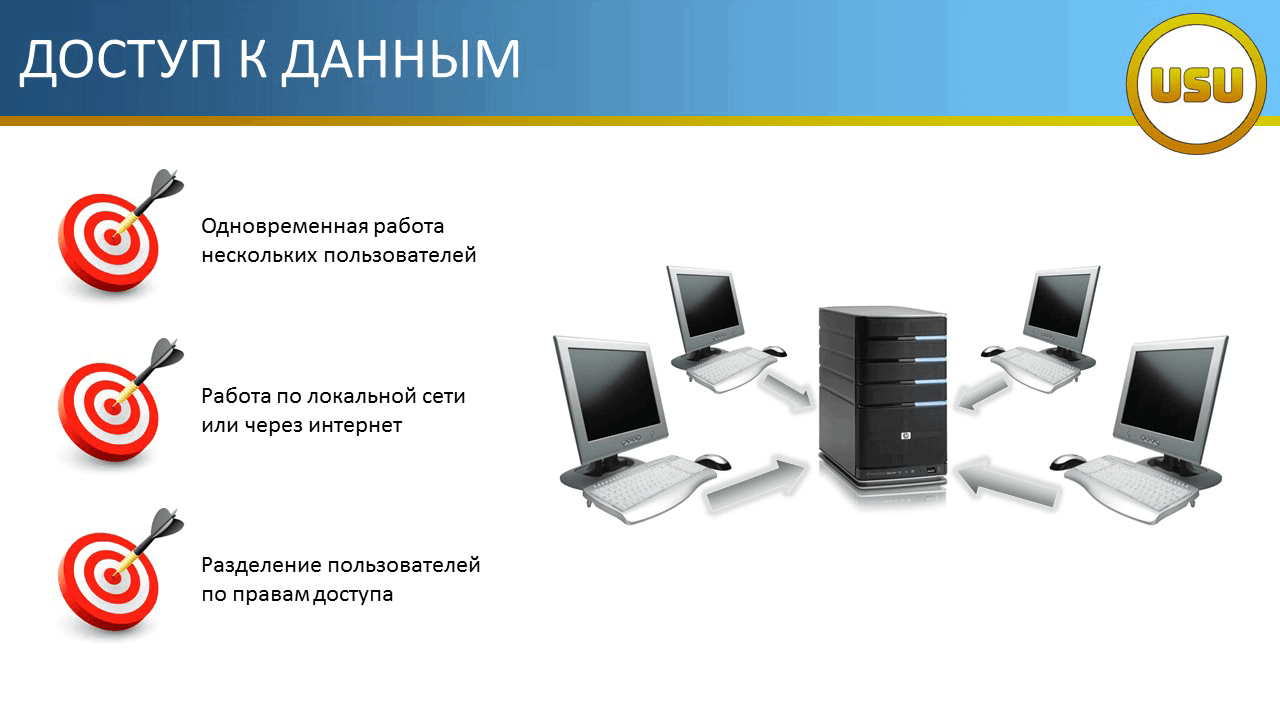 ДОСТУП К ДАННЫМ

USU

Одновременная работа нескольких пользователей

Работа по локальной сети или через интернет

Разделение пользователей по правам доступа